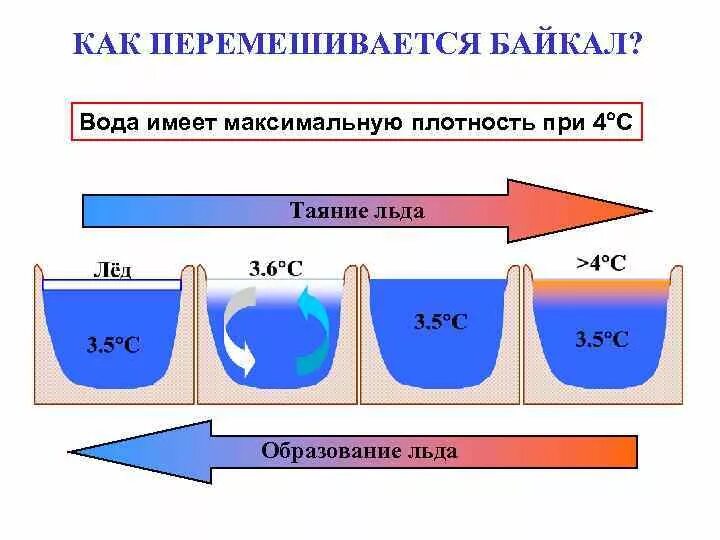 КАК ПЕРЕМЕШИВАЕТСЯ БАЙКАЛ?

Вода имеет максимальную плотность при 4°С

Таяние льда

Лёд

3.5°С

3.6°С

3.5°С

>4°С

3.5°С

Образование льда